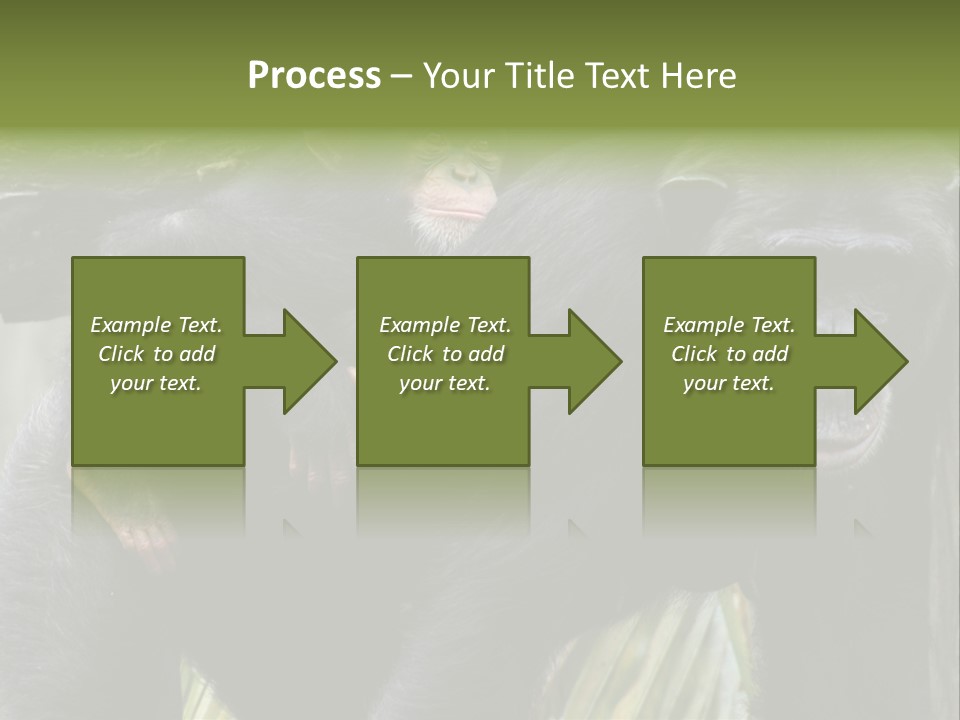 Process – Your Title Text Here

Example Text. Click to add your text.

Example Text. Click to add your text.

Example Text. Click to add your text.